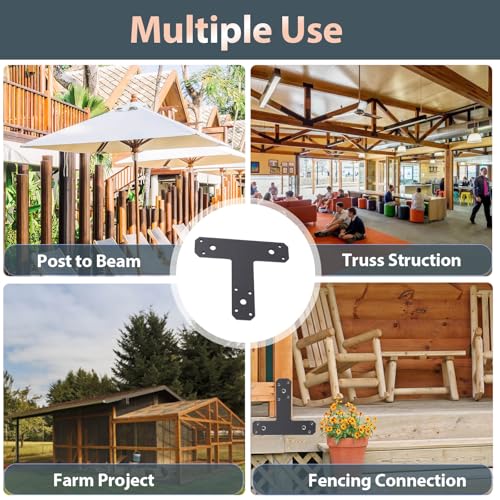 Multiple Use

Post to Beam

Truss Struction

Farm Project

Fencing Connection